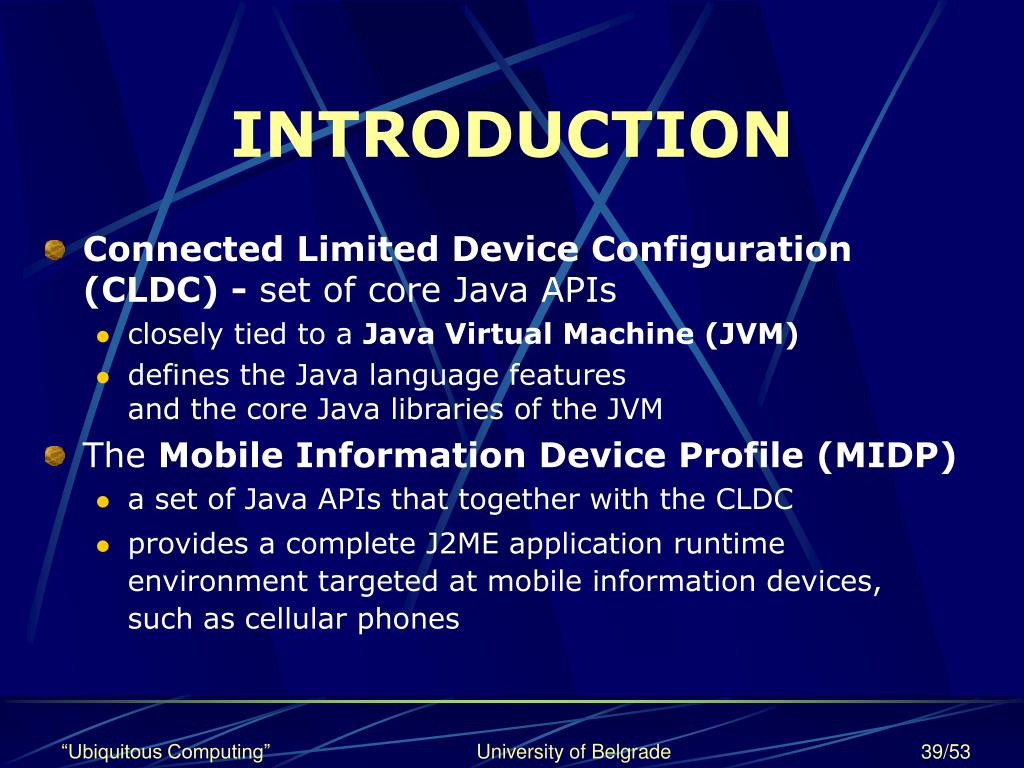 INTRODUCTION

Connected Limited Device Configuration (CLDC) - set of core Java APIs

closely tied to a Java Virtual Machine (JVM)

defines the Java language features and the core Java libraries of the JVM

The Mobile Information Device Profile (MIDP)

a set of Java APIs that together with the CLDC

provides a complete J2ME application runtime environment targeted at mobile information devices, such as cellular phones

“Ubiquitous Computing”

University of Belgrade

39/53